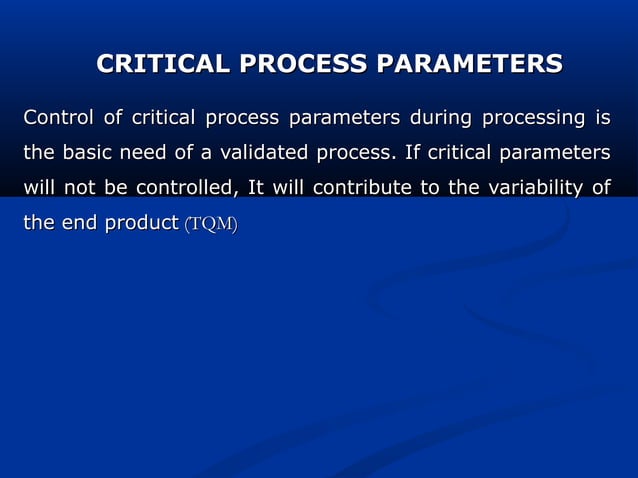 CRITICAL PROCESS PARAMETERS

Control of critical process parameters during processing is the basic need of a validated process. If critical parameters will not be controlled, It will contribute to the variability of the end product (TQM)